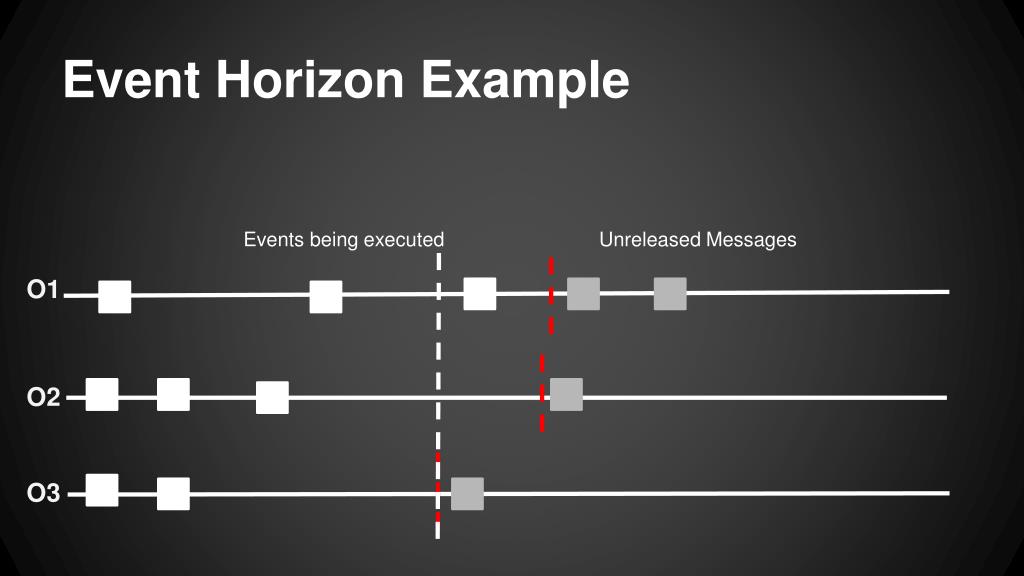 Event Horizon Example

Events being executed

Unreleased Messages

O1

O2

O3